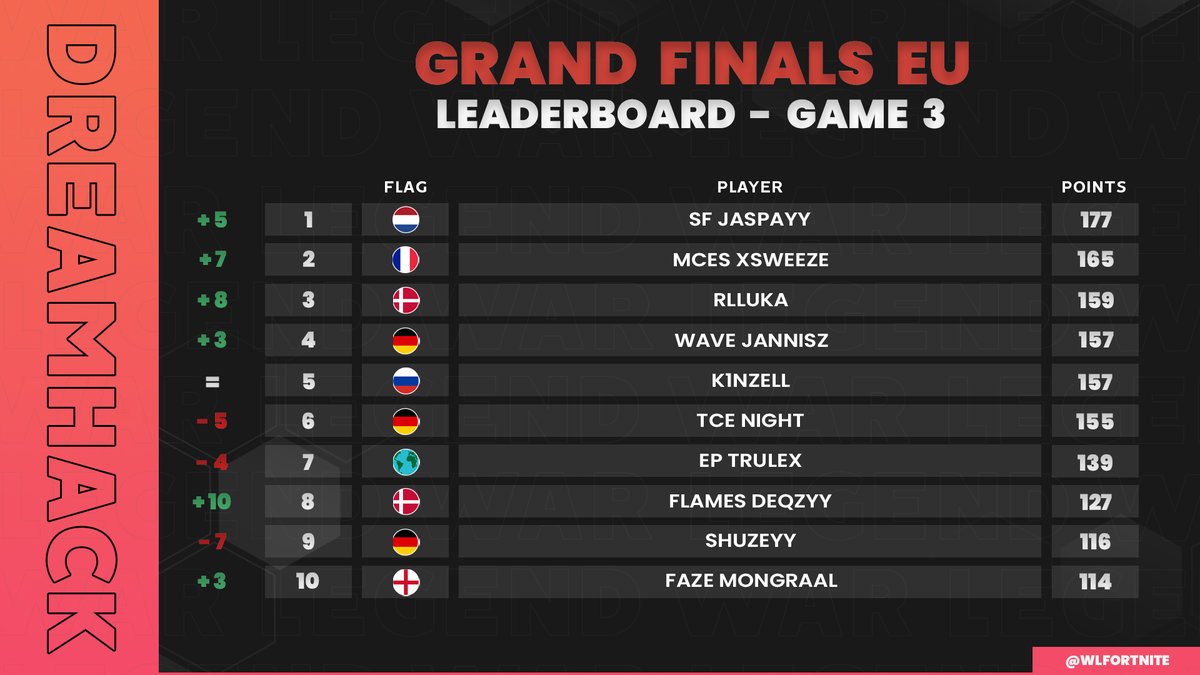 DREAMHACK

GRAND FINALS EU
LEADERBOARD - GAME 3

| | | FLAG | PLAYER | POINTS |
|---|---|---|---|---|
| +5 | 1 | | SF JASPAYY | 177 |
| +7 | 2 | | MCES XSWEEZE | 165 |
| +8 | 3 | | RLLUKA | 159 |
| +3 | 4 | | WAVE JANNISZ | 157 |
| = | 5 | | K1NZELL | 157 |
| -5 | 6 | | TCE NIGHT | 155 |
| -4 | 7 | | EP TRULEX | 139 |
| +10 | 8 | | FLAMES DEQZYY | 127 |
| -7 | 9 | | SHUZEYY | 116 |
| +3 | 10 | | FAZE MONGRAAL | 114 |

@WLFORTNITE